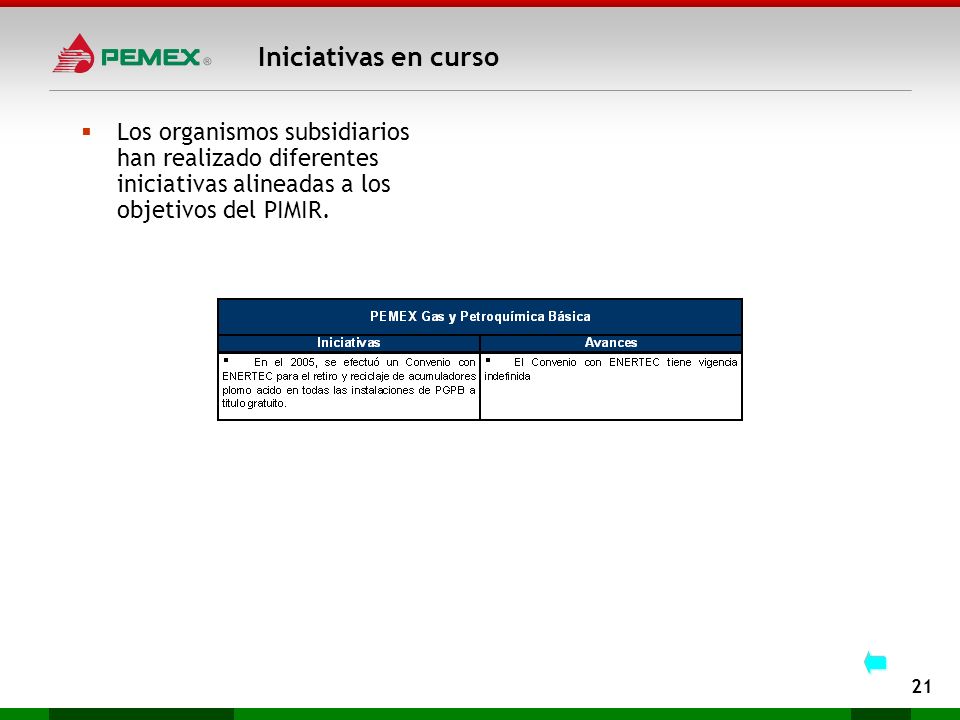 PEMEX®

Iniciativas en curso

▪ Los organismos subsidiarios han realizado diferentes iniciativas alineadas a los objetivos del PIMIR.

| PEMEX Gas y Petroquímica Básica | |
|---|---|
| Iniciativas | Avances |
| ▪ En el 2005, se efectuó un Convenio con ENERTEC para el retiro y reciclaje de acumuladores plomo acido en todas las instalaciones de PGPB a titulo gratuito. | ▪ El Convenio con ENERTEC tiene vigencia indefinida |

21